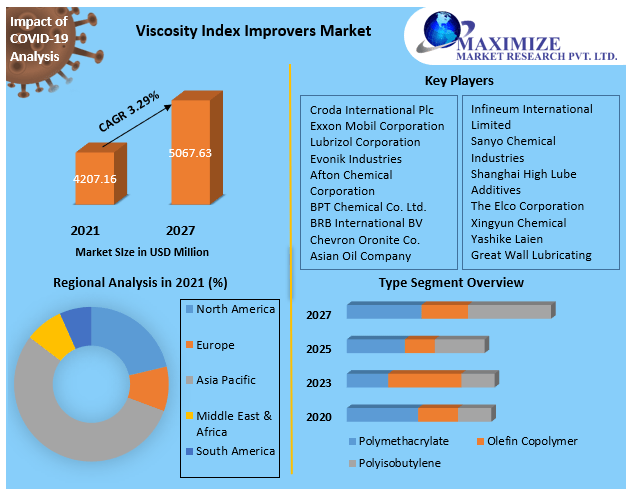 Impact of COVID-19 Analysis

Viscosity Index Improvers Market

MAXIMIZE
MARKET RESEARCH PVT. LTD.

CAGR 3.29%

4207.16

5067.63

2021

2027

Market SIze in USD Million

Key Players

Croda International Plc
Exxon Mobil Corporation
Lubrizol Corporation
Evonik Industries
Afton Chemical Corporation
BPT Chemical Co. Ltd.
BRB International BV
Chevron Oronite Co.
Asian Oil Company

Infineum International Limited
Sanyo Chemical Industries
Shanghai High Lube Additives
The Elco Corporation
Xingyun Chemical
Yashike Laien
Great Wall Lubricating

Regional Analysis in 2021 (%)

North America
Europe
Asia Pacific
Middle East & Africa
South America

Type Segment Overview

2027
2025
2023
2020

Polymethacrylate
Olefin Copolymer
Polyisobutylene